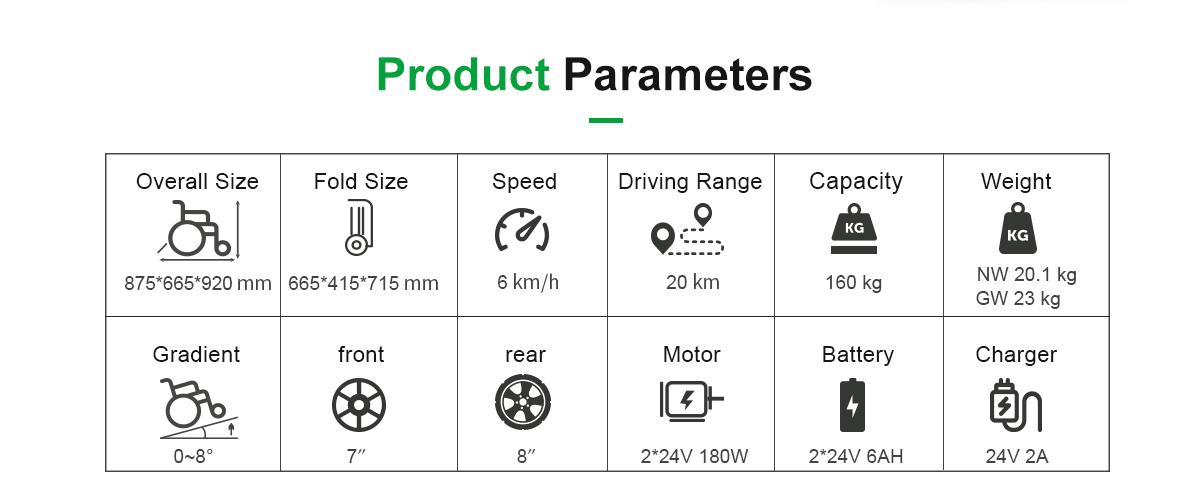 Product Parameters

| Overall Size | Fold Size | Speed | Driving Range | Capacity | Weight |
|---|---|---|---|---|---|
| 875*665*920 mm | 665*415*715 mm | 6 km/h | 20 km | KG 160 kg | KG NW 20.1 kg GW 23 kg |
| Gradient | front | rear | Motor | Battery | Charger |
| 0~8° | 7″ | 8″ | 2*24V 180W | 2*24V 6AH | 24V 2A |